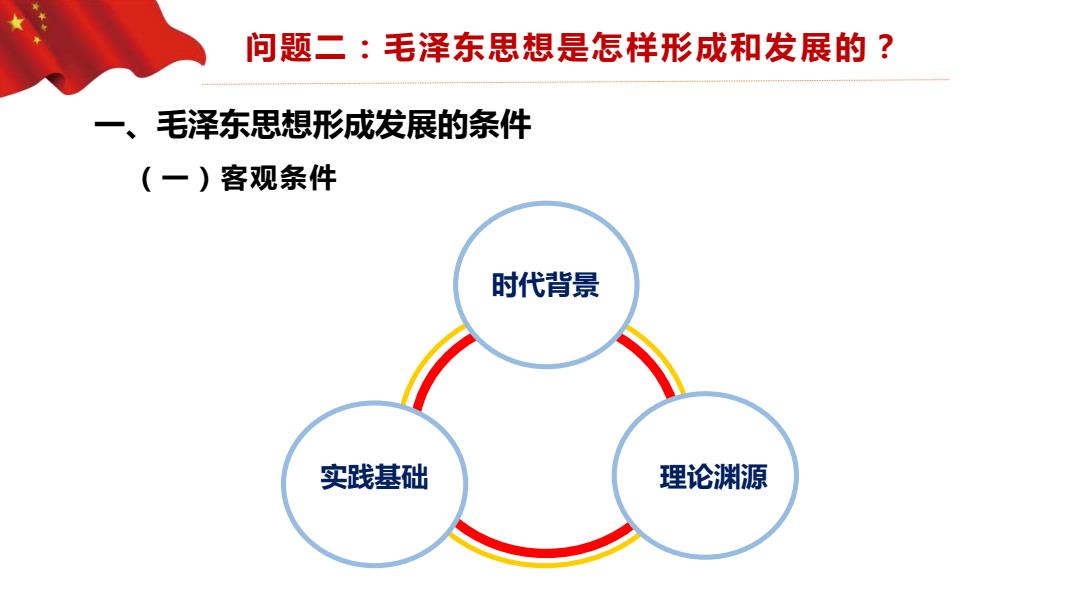 问题二：毛泽东思想是怎样形成和发展的？

一、毛泽东思想形成发展的条件

（一）客观条件

时代背景

实践基础

理论渊源